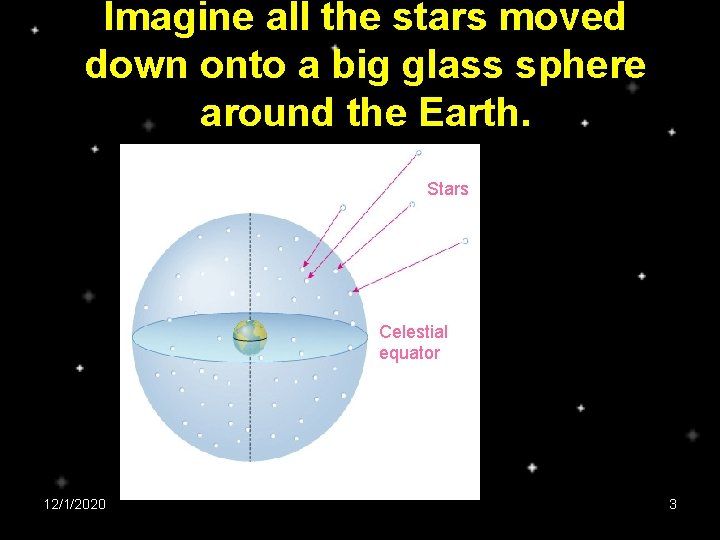 Imagine all the stars moved down onto a big glass sphere around the Earth.

Stars

Celestial equator

12/1/2020

3